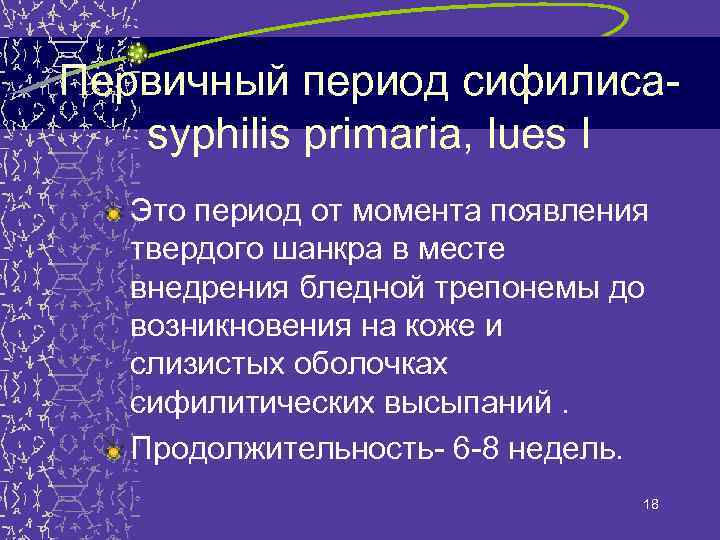 Первичный период сифилиса- syphilis primaria, lues I

Это период от момента появления твердого шанкра в месте внедрения бледной трепонемы до возникновения на коже и слизистых оболочках сифилитических высыпаний .

Продолжительность- 6-8 недель.

18